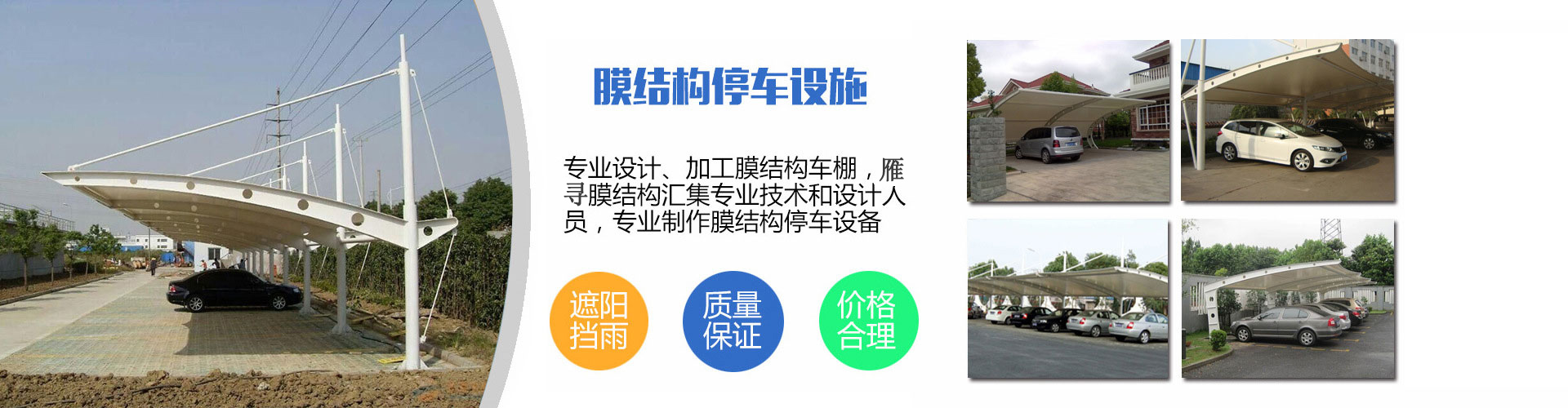 膜结构停车设施

专业设计、加工膜结构车棚，雁寻膜结构汇集专业技术和设计人员，专业制作膜结构停车设备

遮阳挡雨

质量保证

价格合理